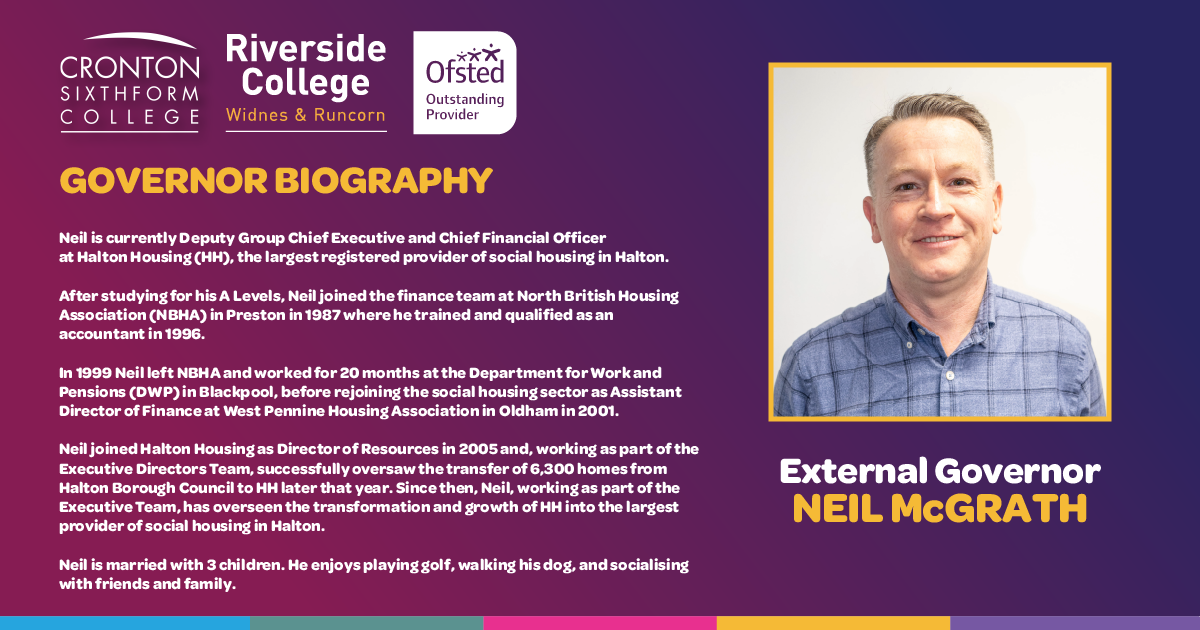 CRONTON SIXTHFORM COLLEGE

Riverside College
Widnes & Runcorn

Ofsted
Outstanding Provider

GOVERNOR BIOGRAPHY

Neil is currently Deputy Group Chief Executive and Chief Financial Officer at Halton Housing (HH), the largest registered provider of social housing in Halton.

After studying for his A Levels, Neil joined the finance team at North British Housing Association (NBHA) in Preston in 1987 where he trained and qualified as an accountant in 1996.

In 1999 Neil left NBHA and worked for 20 months at the Department for Work and Pensions (DWP) in Blackpool, before rejoining the social housing sector as Assistant Director of Finance at West Pennine Housing Association in Oldham in 2001.

Neil joined Halton Housing as Director of Resources in 2005 and, working as part of the Executive Directors Team, successfully oversaw the transfer of 6,300 homes from Halton Borough Council to HH later that year. Since then, Neil, working as part of the Executive Team, has overseen the transformation and growth of HH into the largest provider of social housing in Halton.

Neil is married with 3 children. He enjoys playing golf, walking his dog, and socialising with friends and family.

External Governor
NEIL McGRATH